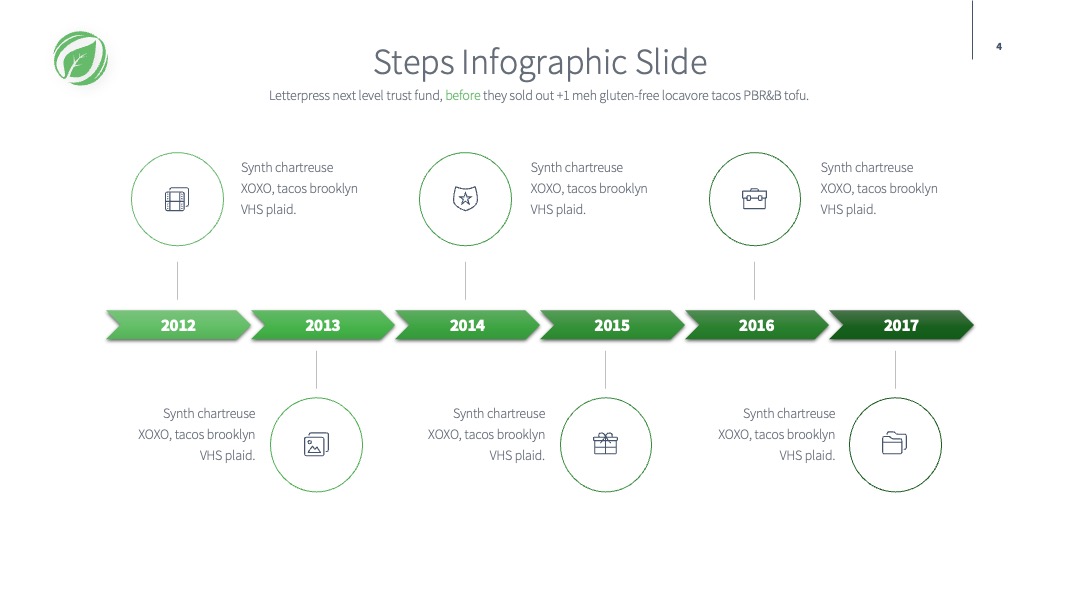 4

Steps Infographic Slide

Letterpress next level trust fund, before they sold out +1 meh gluten-free locavore tacos PBR&B tofu.

Synth chartreuse XOXO, tacos brooklyn VHS plaid.

Synth chartreuse XOXO, tacos brooklyn VHS plaid.

Synth chartreuse XOXO, tacos brooklyn VHS plaid.

2012

2013

2014

2015

2016

2017

Synth chartreuse XOXO, tacos brooklyn VHS plaid.

Synth chartreuse XOXO, tacos brooklyn VHS plaid.

Synth chartreuse XOXO, tacos brooklyn VHS plaid.